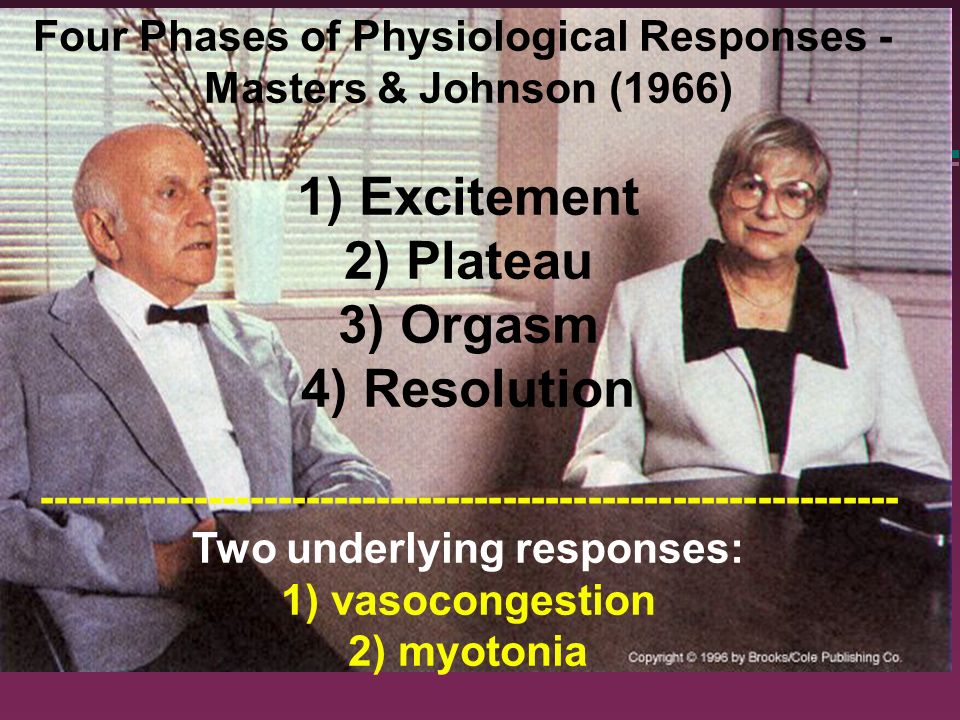 Four Phases of Physiological Responses - Masters & Johnson (1966)

1) Excitement
2) Plateau
3) Orgasm
4) Resolution

------------------------------------------------------------

Two underlying responses:
1) vasocongestion
2) myotonia

Copyright © 1996 by Brooks/Cole Publishing Co.